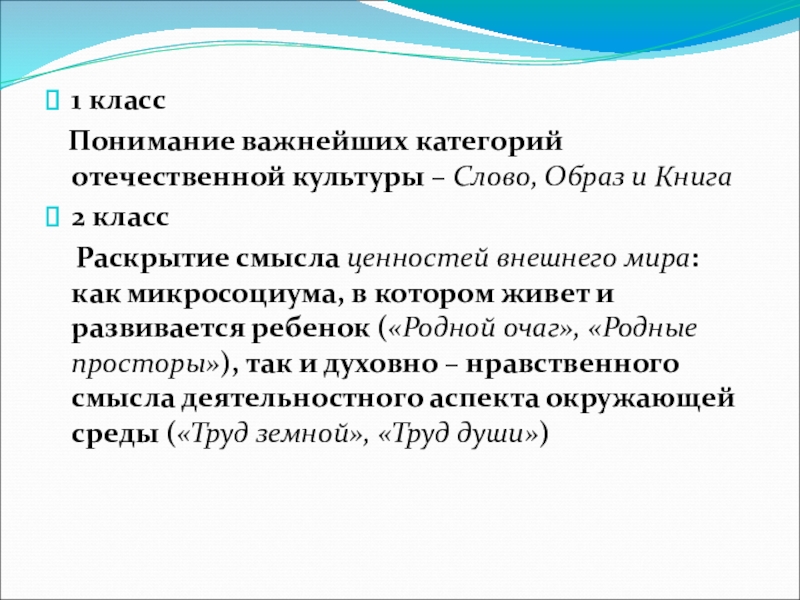 1 класс

Понимание важнейших категорий отечественной культуры – Слово, Образ и Книга

2 класс

Раскрытие смысла ценностей внешнего мира: как микросоциума, в котором живет и развивается ребенок («Родной очаг», «Родные просторы»), так и духовно – нравственного смысла деятельностного аспекта окружающей среды («Труд земной», «Труд души»)